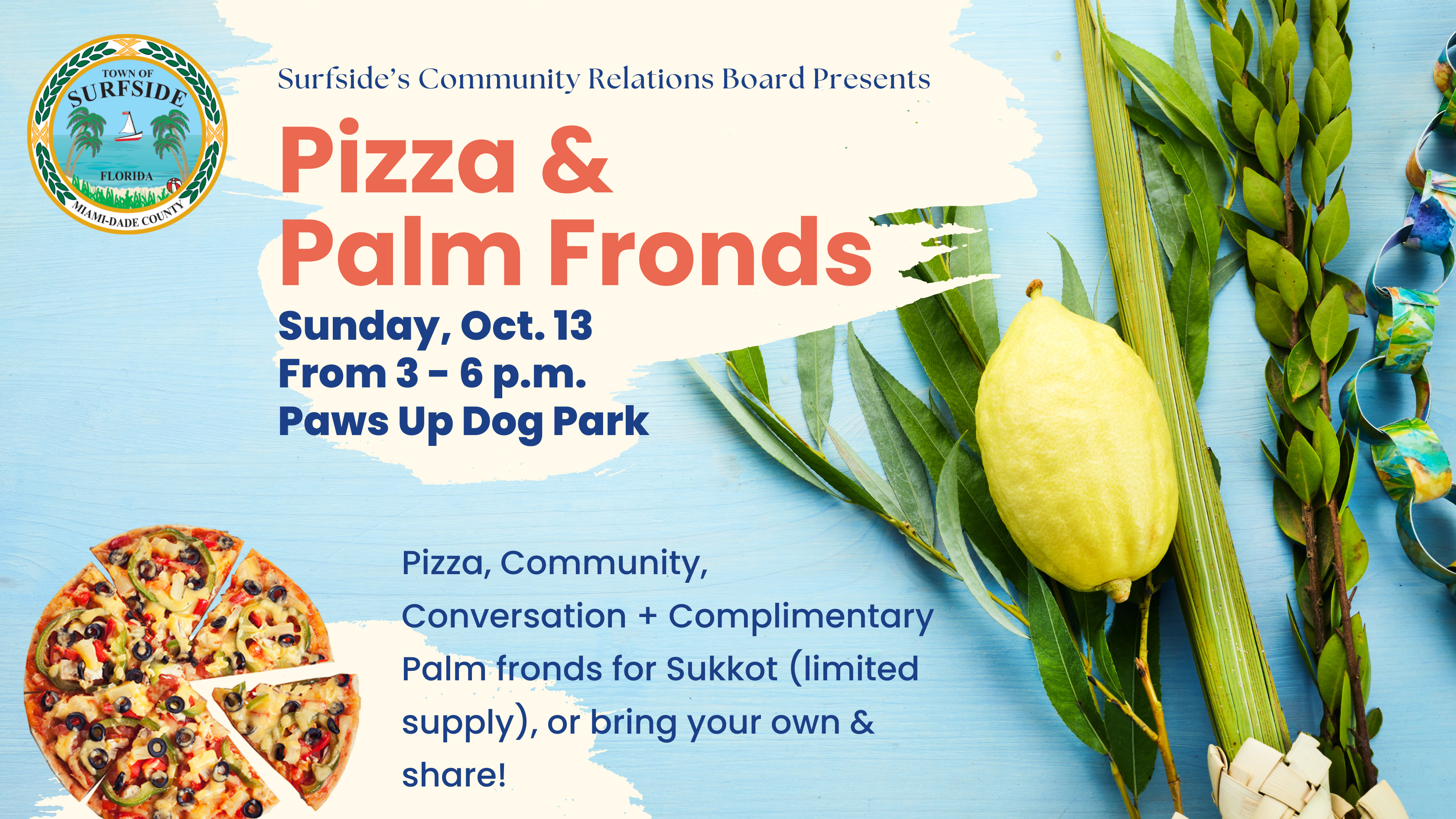 TOWN OF
SURFSIDE
FLORIDA
MIAMI-DADE COUNTY

Surfside's Community Relations Board Presents

Pizza & Palm Fronds

Sunday, Oct. 13
From 3 - 6 p.m.
Paws Up Dog Park

Pizza, Community, Conversation + Complimentary Palm fronds for Sukkot (limited supply), or bring your own & share!